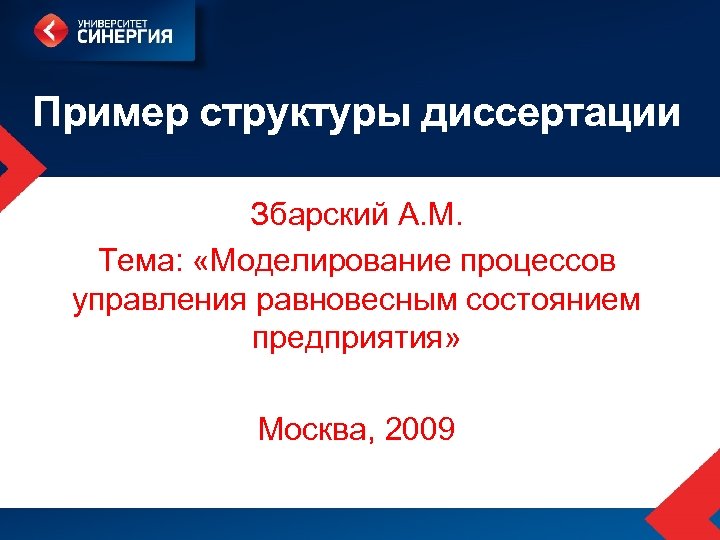 УНИВЕРСИТЕТ
СИНЕРГИЯ

Пример структуры диссертации

Збарский А.М.

Тема: «Моделирование процессов управления равновесным состоянием предприятия»

Москва, 2009